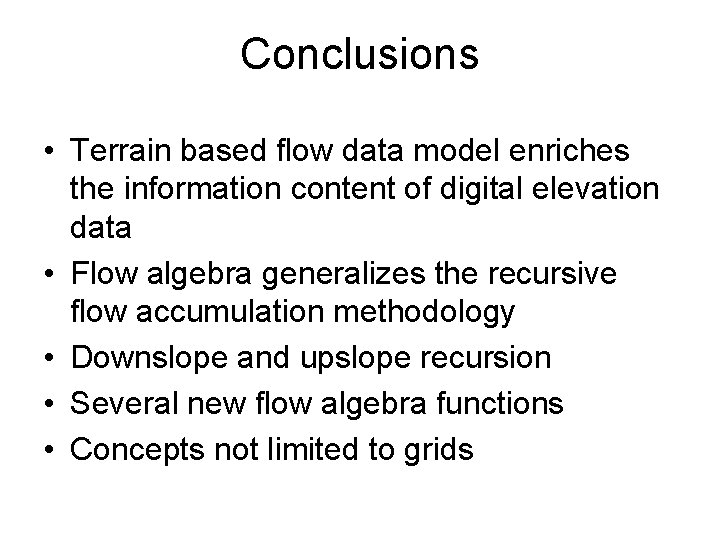 Conclusions

• Terrain based flow data model enriches the information content of digital elevation data
• Flow algebra generalizes the recursive flow accumulation methodology
• Downslope and upslope recursion
• Several new flow algebra functions
• Concepts not limited to grids